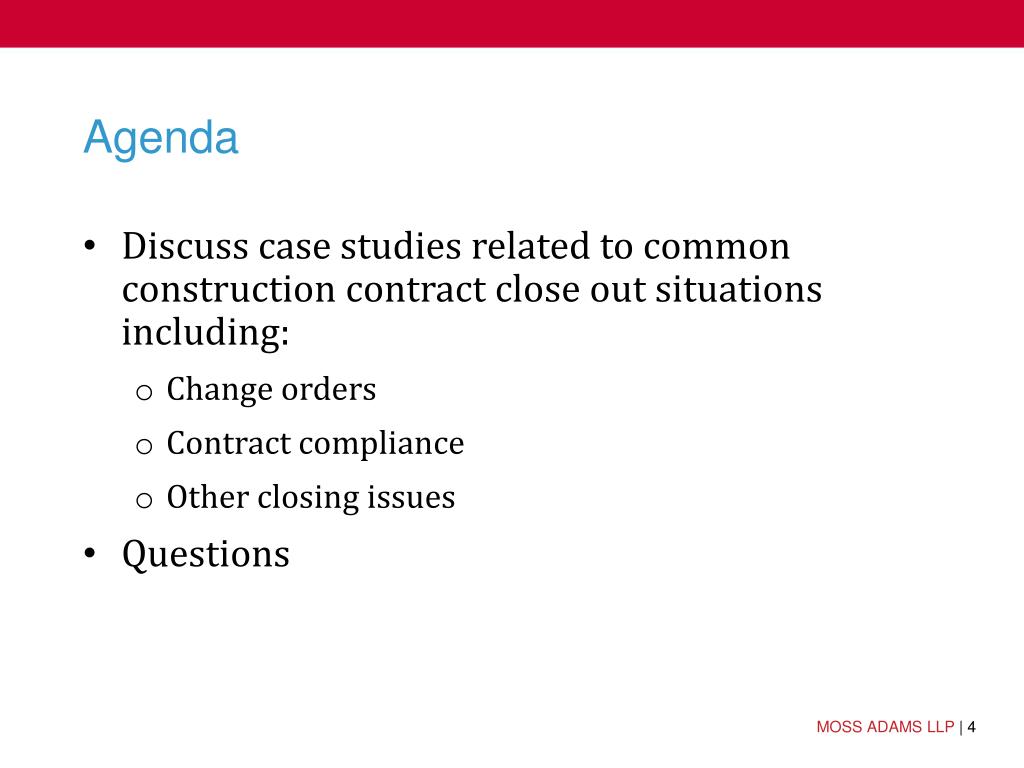 Agenda

• Discuss case studies related to common construction contract close out situations including:
  o Change orders
  o Contract compliance
  o Other closing issues
• Questions

MOSS ADAMS LLP | 4